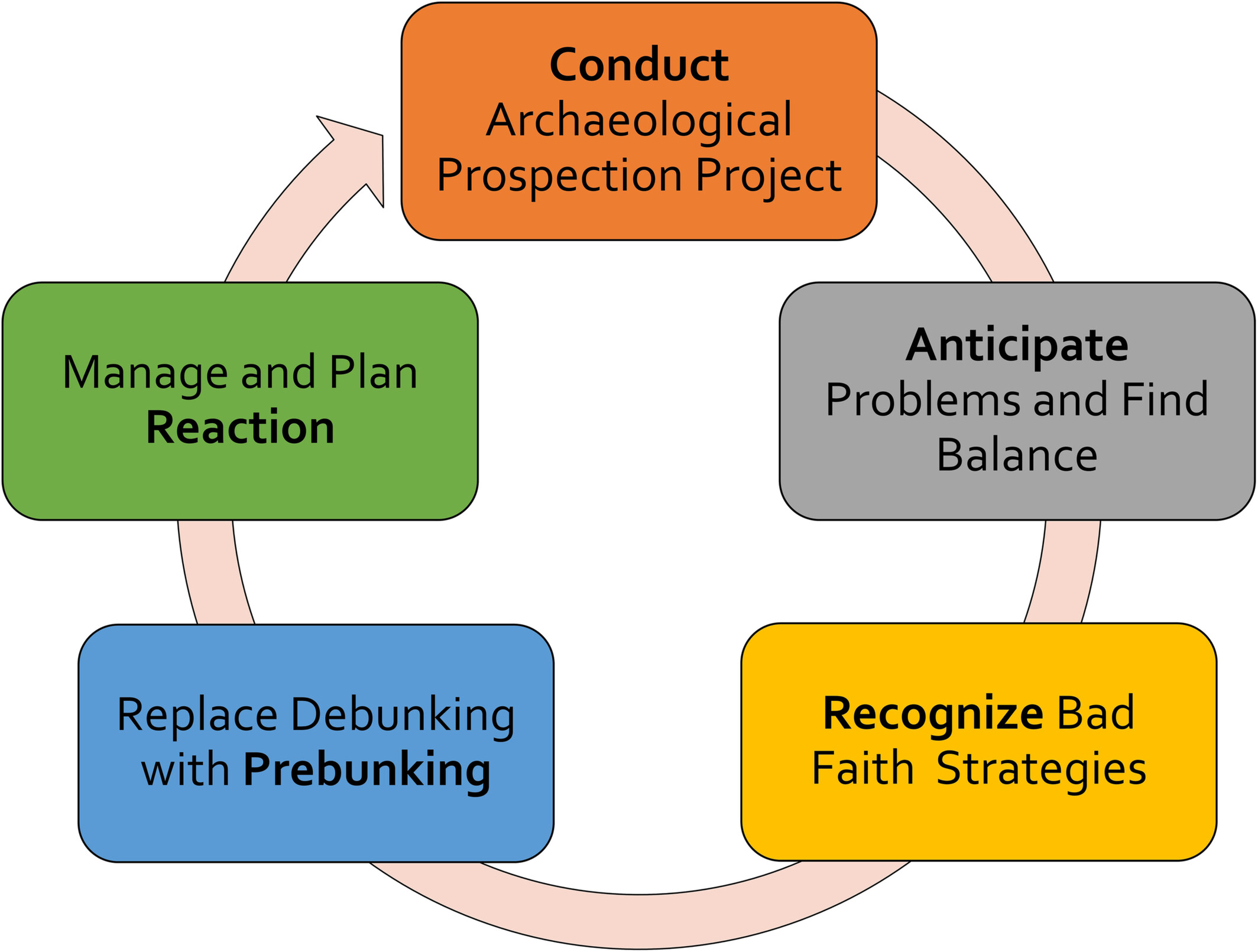 Conduct Archaeological Prospection Project

Anticipate Problems and Find Balance

Recognize Bad Faith Strategies

Replace Debunking with Prebunking

Manage and Plan Reaction